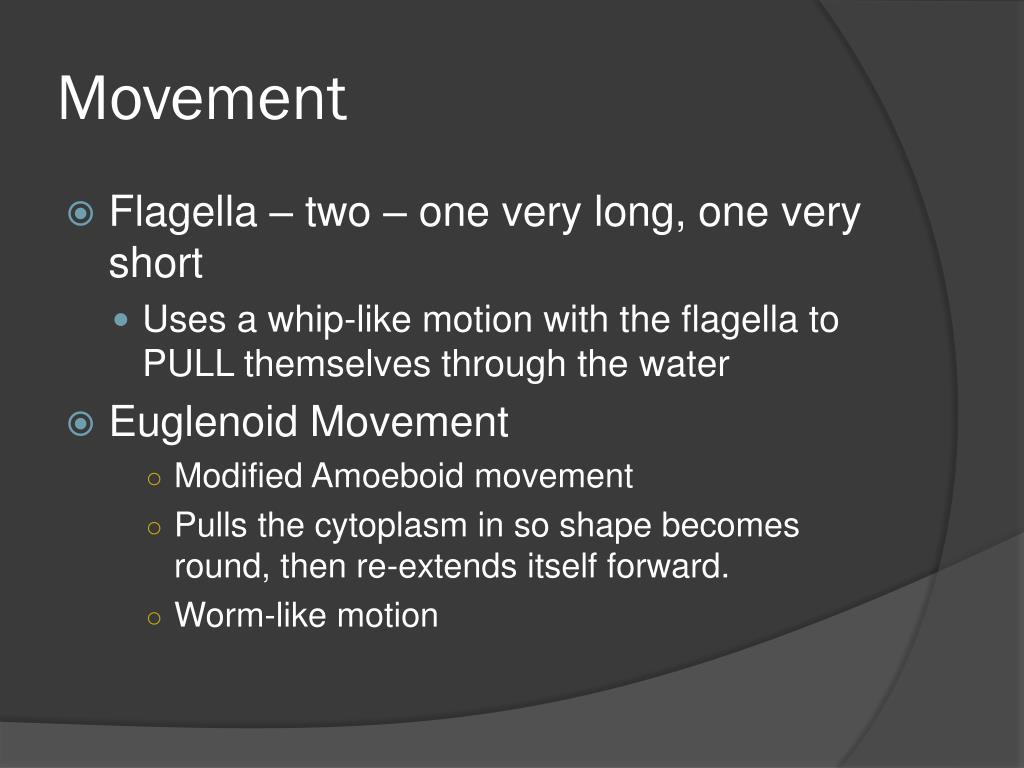 Movement

Flagella – two – one very long, one very short

Uses a whip-like motion with the flagella to PULL themselves through the water

Euglenoid Movement

Modified Amoeboid movement

Pulls the cytoplasm in so shape becomes round, then re-extends itself forward.

Worm-like motion